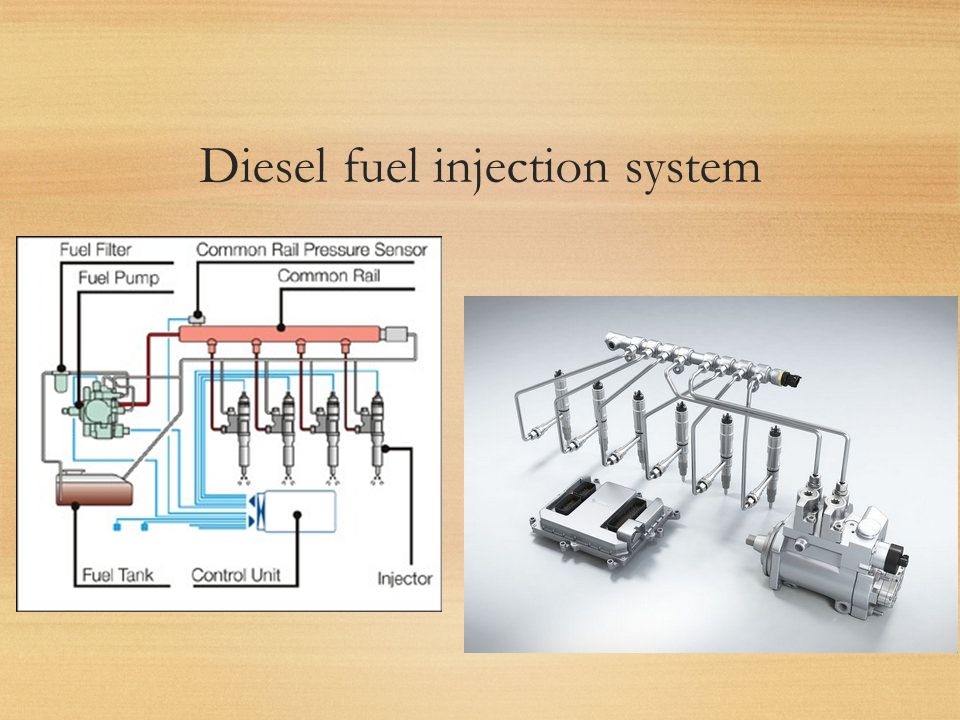 Diesel fuel injection system

Fuel Filter
Fuel Pump
Common Rail Pressure Sensor
Common Rail
Fuel Tank
Control Unit
Injector